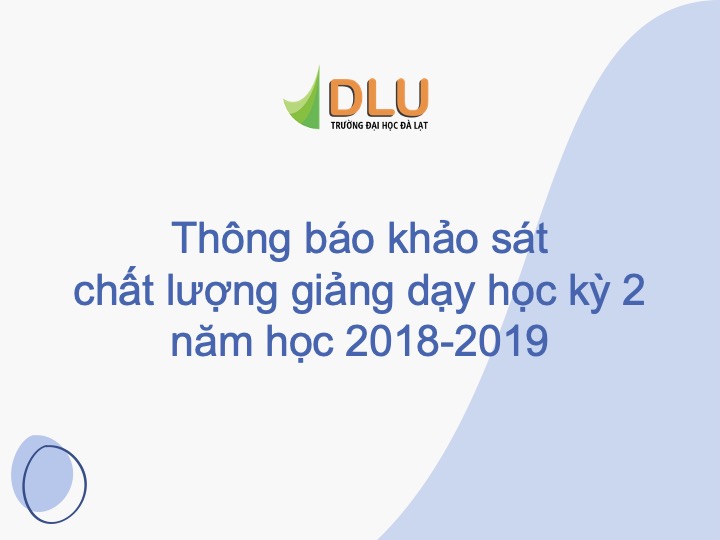 DLU
TRƯỜNG ĐẠI HỌC ĐÀ LẠT

Thông báo khảo sát chất lượng giảng dạy học kỳ 2 năm học 2018-2019